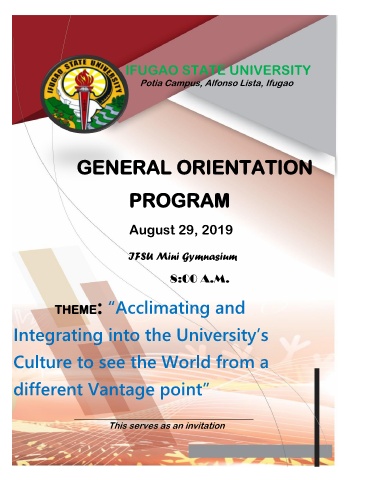 IFUGAO STATE UNIVERSITY

IFUGAO STATE UNIVERSITY
Potia Campus, Alfonso Lista, Ifugao

GENERAL ORIENTATION PROGRAM

August 29, 2019

IFSU Mini Gymnasium

8:00 A.M.

THEME: "Acclimating and Integrating into the University's Culture to see the World from a different Vantage point"

This serves as an invitation